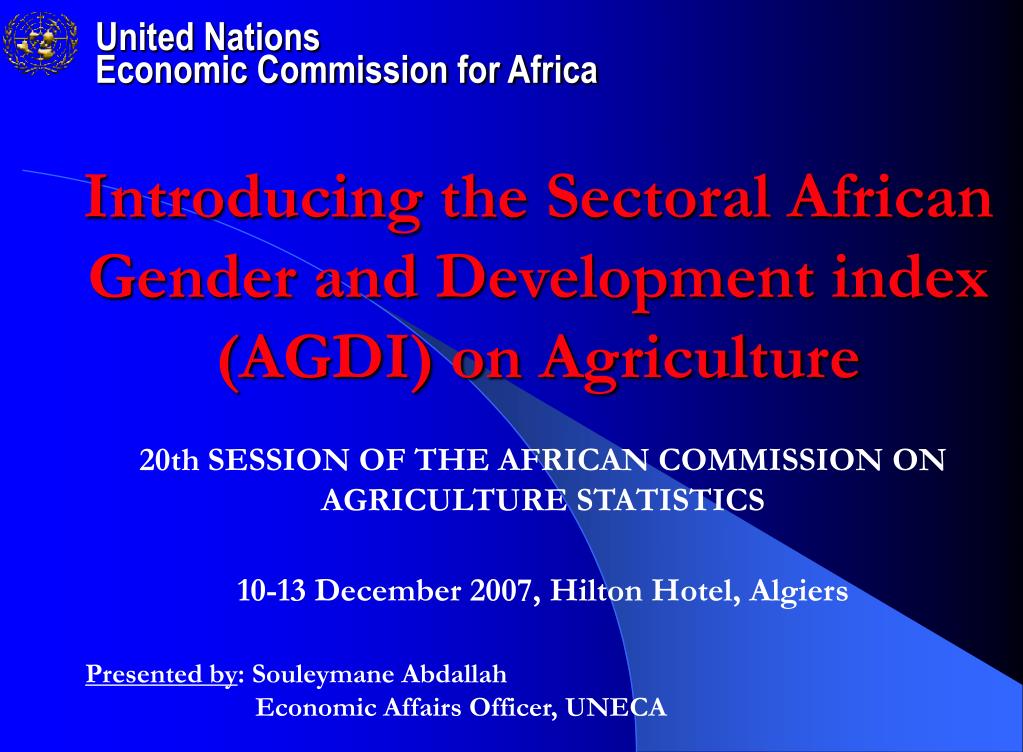 United Nations
Economic Commission for Africa

Introducing the Sectoral African Gender and Development index (AGDI) on Agriculture

20th SESSION OF THE AFRICAN COMMISSION ON AGRICULTURE STATISTICS

10-13 December 2007, Hilton Hotel, Algiers

Presented by: Souleymane Abdallah
Economic Affairs Officer, UNECA